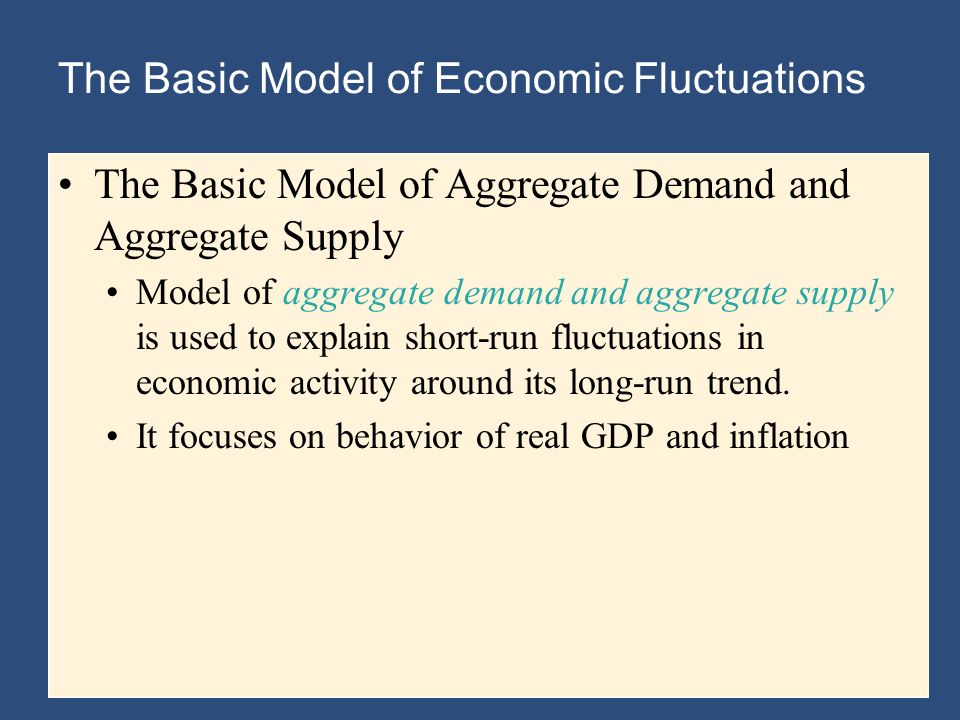 The Basic Model of Economic Fluctuations

• The Basic Model of Aggregate Demand and Aggregate Supply

• Model of aggregate demand and aggregate supply is used to explain short-run fluctuations in economic activity around its long-run trend.

• It focuses on behavior of real GDP and inflation